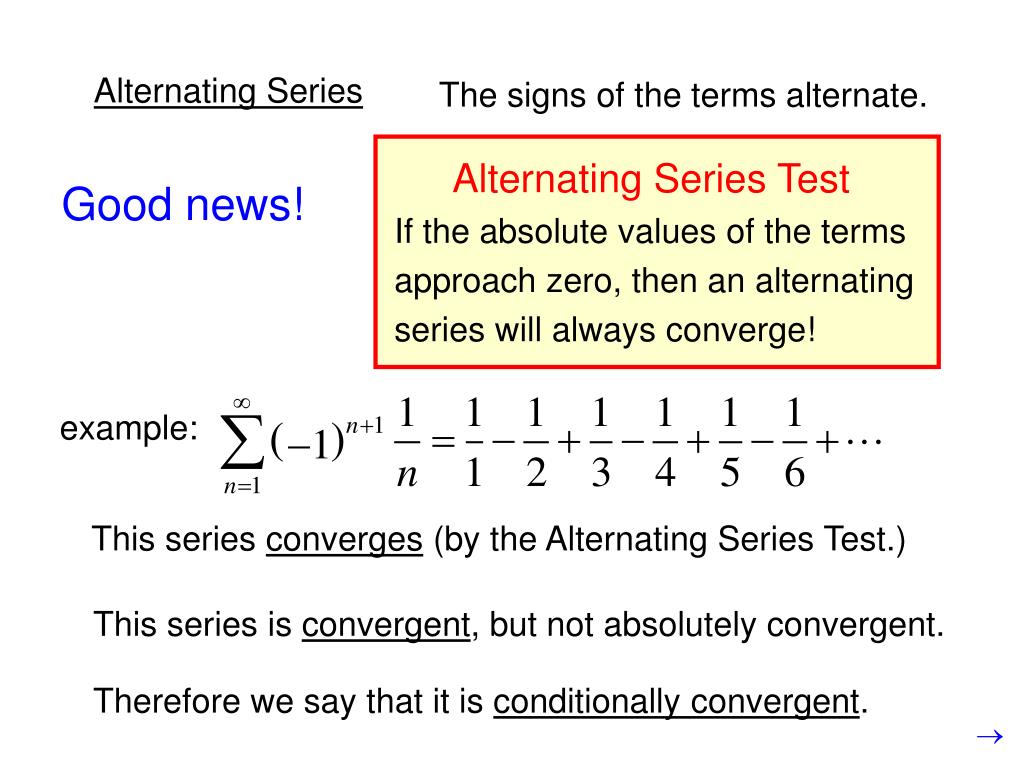 Alternating Series The signs of the terms alternate.

Good news!

Alternating Series Test
If the absolute values of the terms approach zero, then an alternating series will always converge!

example: $\sum_{n=1}^{\infty}(-1)^{n+1}\frac{1}{n}=\frac{1}{1}-\frac{1}{2}+\frac{1}{3}-\frac{1}{4}+\frac{1}{5}-\frac{1}{6}+\cdots$

This series converges (by the Alternating Series Test.)

This series is convergent, but not absolutely convergent.

Therefore we say that it is conditionally convergent.

$\rightarrow$